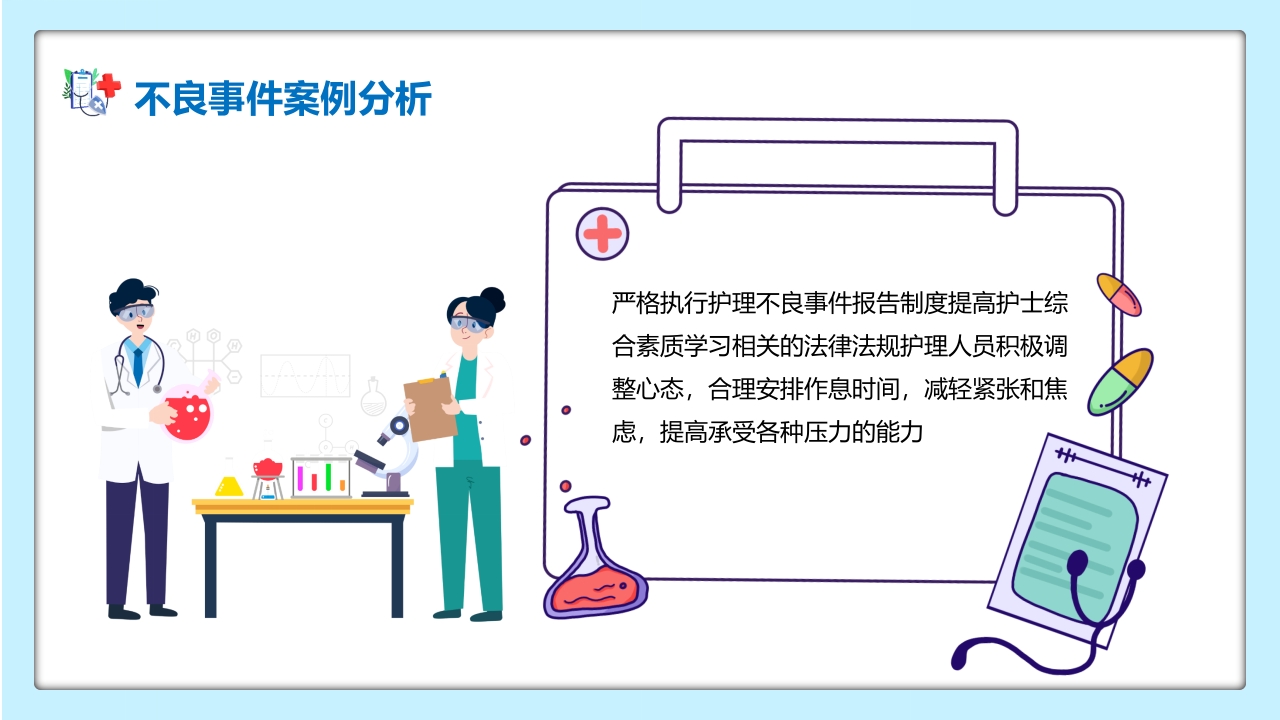 不良事件案例分析

严格执行护理不良事件报告制度提高护士综合素质学习相关的法律法规护理人员积极调整心态，合理安排作息时间，减轻紧张和焦虑，提高承受各种压力的能力